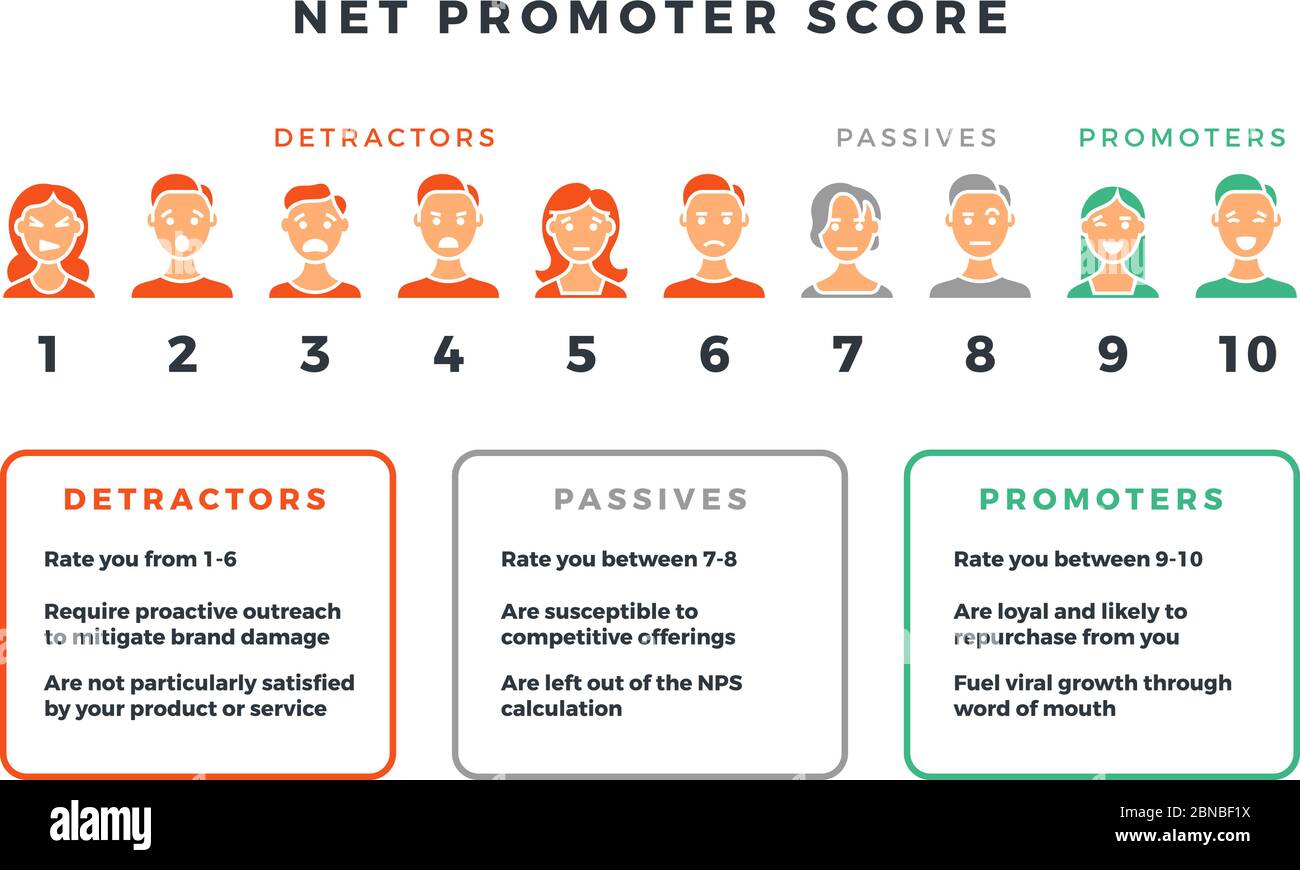 NET PROMOTER SCORE

DETRACTORS

PASSIVES

PROMOTERS

1 2 3 4 5 6 7 8 9 10

DETRACTORS

Rate you from 1-6

Require proactive outreach to mitigate brand damage

Are not particularly satisfied by your product or service

PASSIVES

Rate you between 7-8

Are susceptible to competitive offerings

Are left out of the NPS calculation

PROMOTERS

Rate you between 9-10

Are loyal and likely to repurchase from you

Fuel viral growth through word of mouth

alamy

Image ID: 2BNBF1X
www.alamy.com